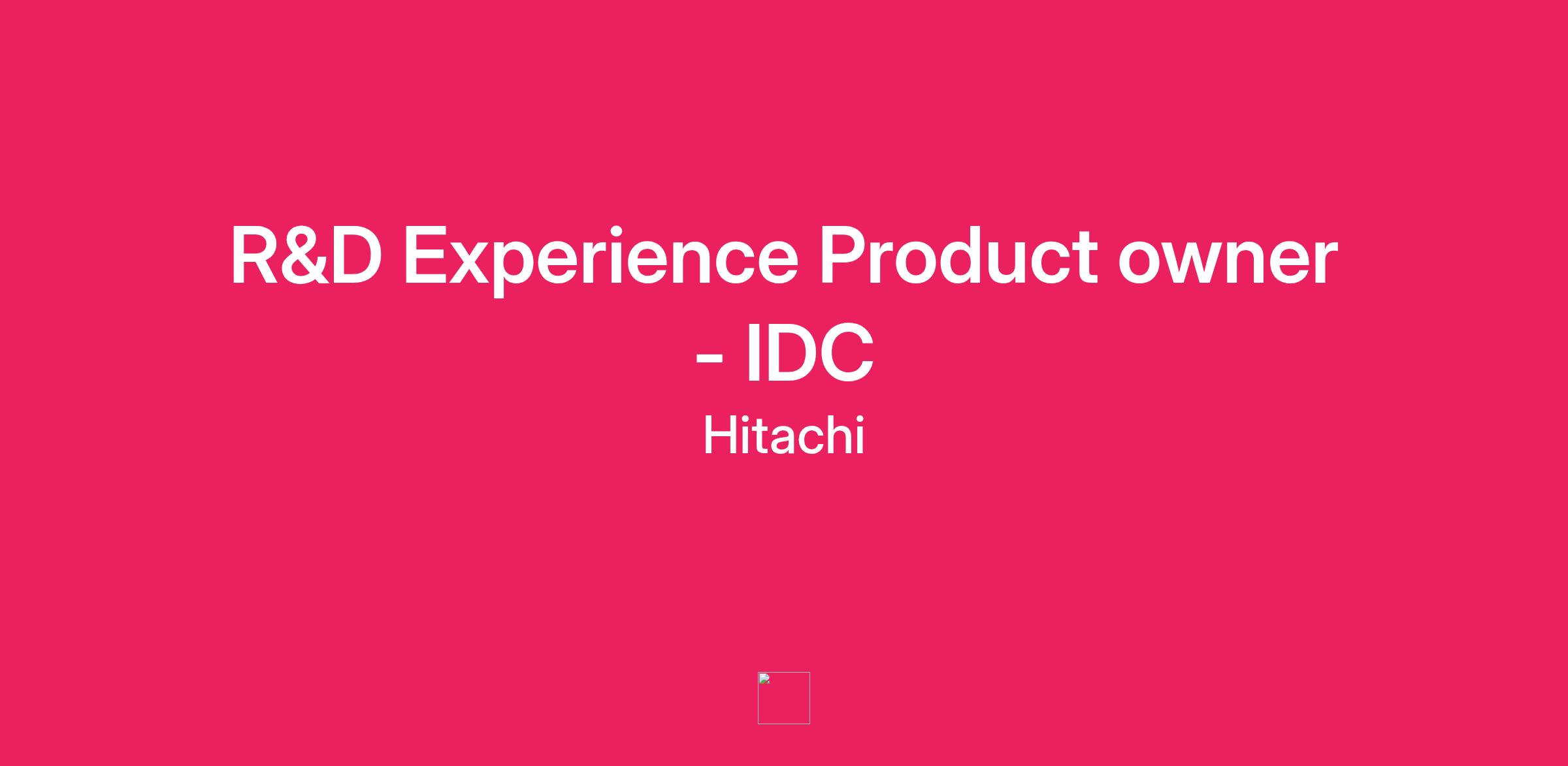 R&D Experience Product owner - IDC

Hitachi